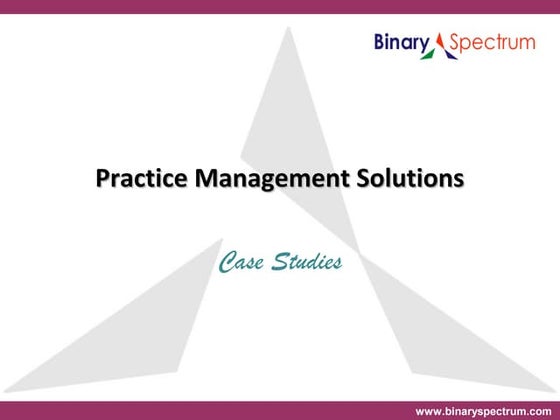 Binary Spectrum

Practice Management Solutions

Case Studies

www.binaryspectrum.com